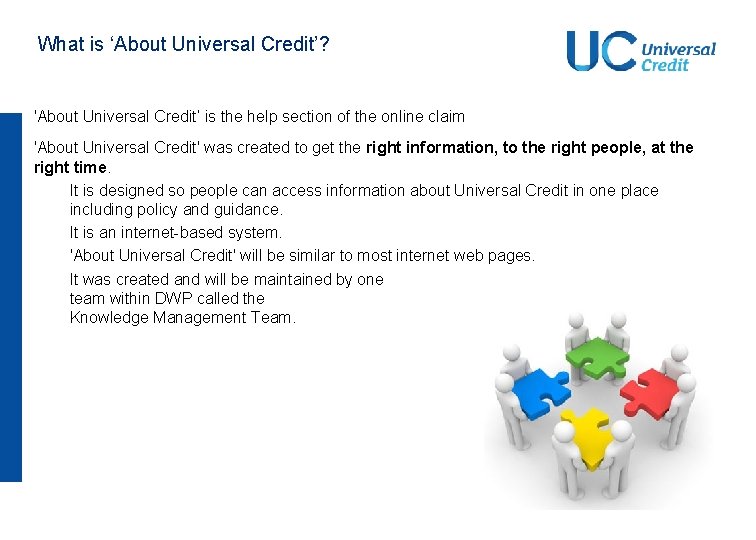 What is 'About Universal Credit'?

UC Universal Credit

'About Universal Credit' is the help section of the online claim

'About Universal Credit' was created to get the right information, to the right people, at the right time.

It is designed so people can access information about Universal Credit in one place including policy and guidance.

It is an internet-based system.

'About Universal Credit' will be similar to most internet web pages.

It was created and will be maintained by one team within DWP called the Knowledge Management Team.